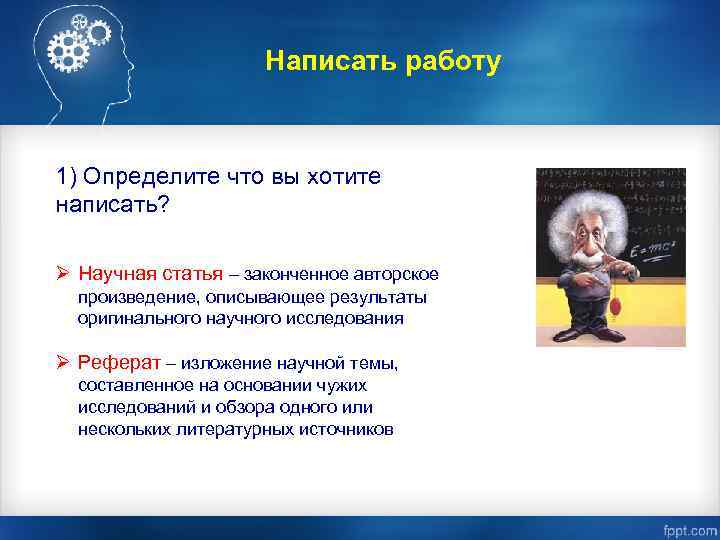 Написать работу

1) Определите что вы хотите написать?

➢ Научная статья – законченное авторское произведение, описывающее результаты оригинального научного исследования

➢ Реферат – изложение научной темы, составленное на основании чужих исследований и обзора одного или нескольких литературных источников

$E=mc^2$

fppt.com